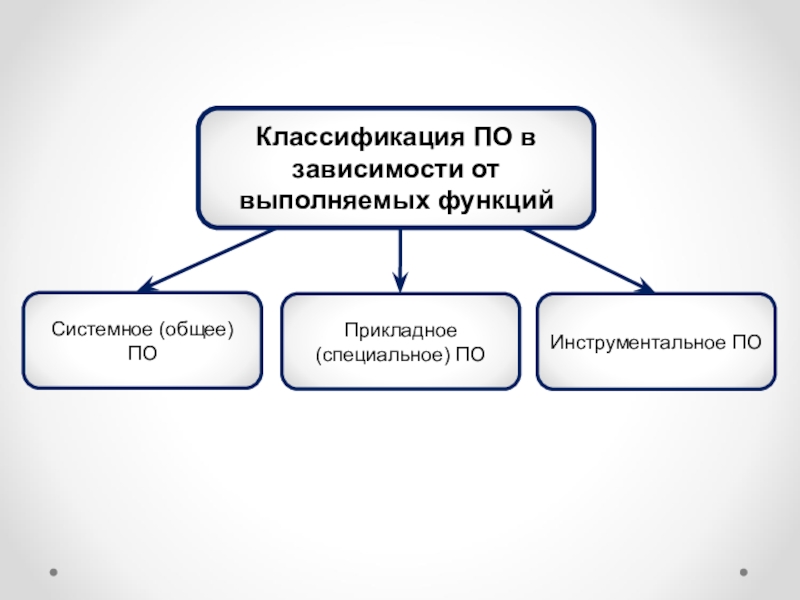 Классификация ПО в зависимости от выполняемых функций

Системное (общее) ПО

Прикладное (специальное) ПО

Инструментальное ПО